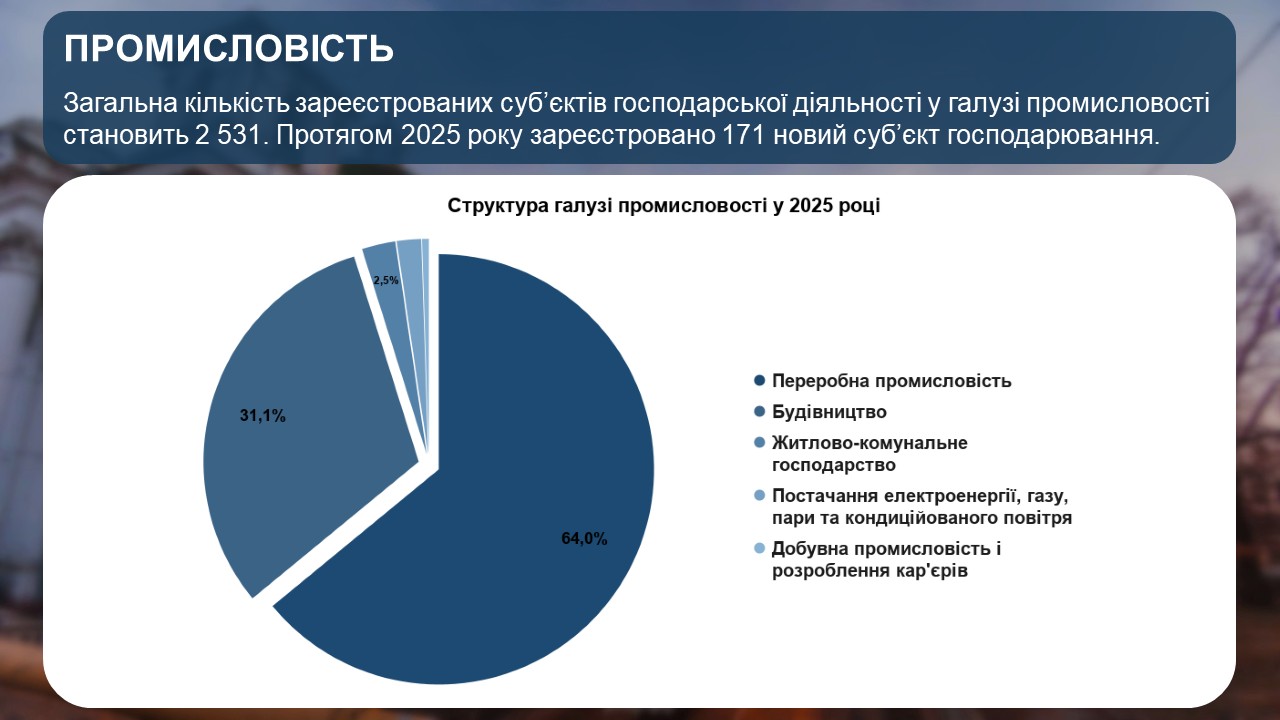 ПРОМИСЛОВІСТЬ

Загальна кількість зареєстрованих суб'єктів господарської діяльності у галузі промисловості становить 2 531. Протягом 2025 року зареєстровано 171 новий суб'єкт господарювання.

Структура галузі промисловості у 2025 році

2,5%

31,1%

64,0%

Переробна промисловість
Будівництво
Житлово-комунальне господарство
Постачання електроенергії, газу, пари та кондиційованого повітря
Добувна промисловість і розроблення кар'єрів